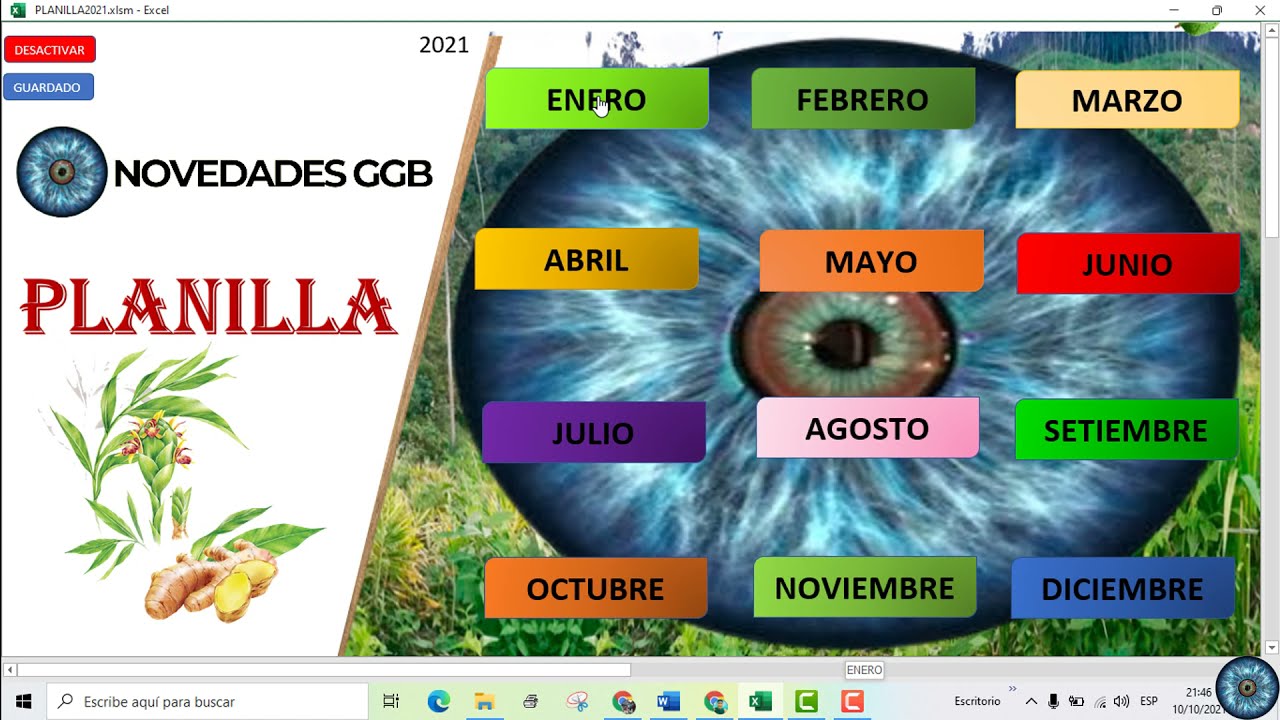 PLANILLA2021.xlsm - Excel

DESACTIVAR

GUARDADO

2021

NOVEDADES GGB

PLANILLA

ENERO

FEBRERO

MARZO

ABRIL

MAYO

JUNIO

JULIO

AGOSTO

SETIEMBRE

OCTUBRE

NOVIEMBRE

DICIEMBRE

ENERO

Escribe aquí para buscar

Escritorio

ESP

21:46
10/10/2021